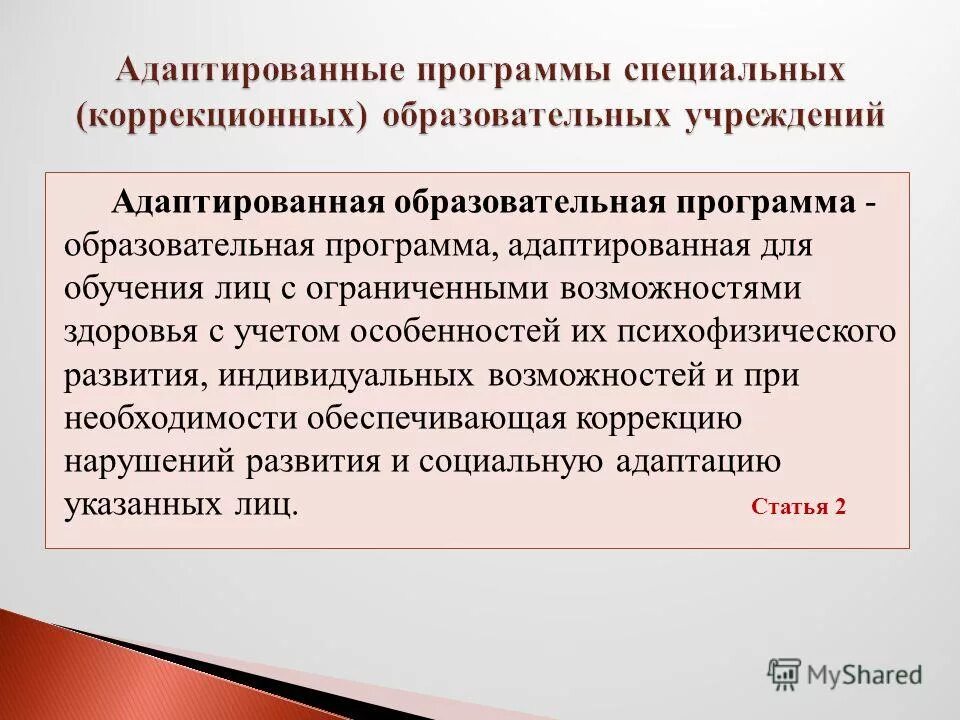 Адаптированные программы специальных (коррекционных) образовательных учреждений

Адаптированная образовательная программа - образовательная программа, адаптированная для обучения лиц с ограниченными возможностями здоровья с учетом особенностей их психофизического развития, индивидуальных возможностей и при необходимости обеспечивающая коррекцию нарушений развития и социальную адаптацию указанных лиц.

Статья 2

MyShared